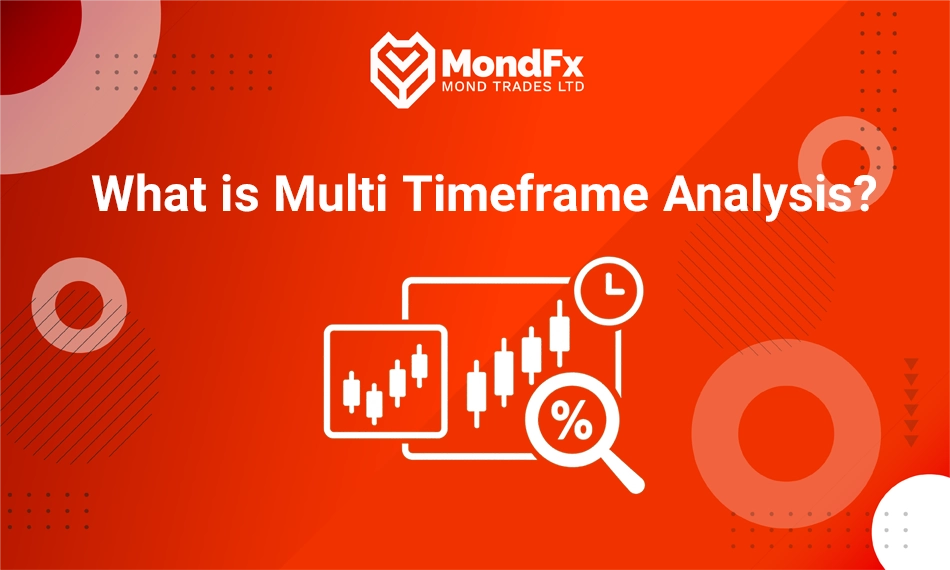 MondFx
MOND TRADES LTD

What is Multi Timeframe Analysis?

%